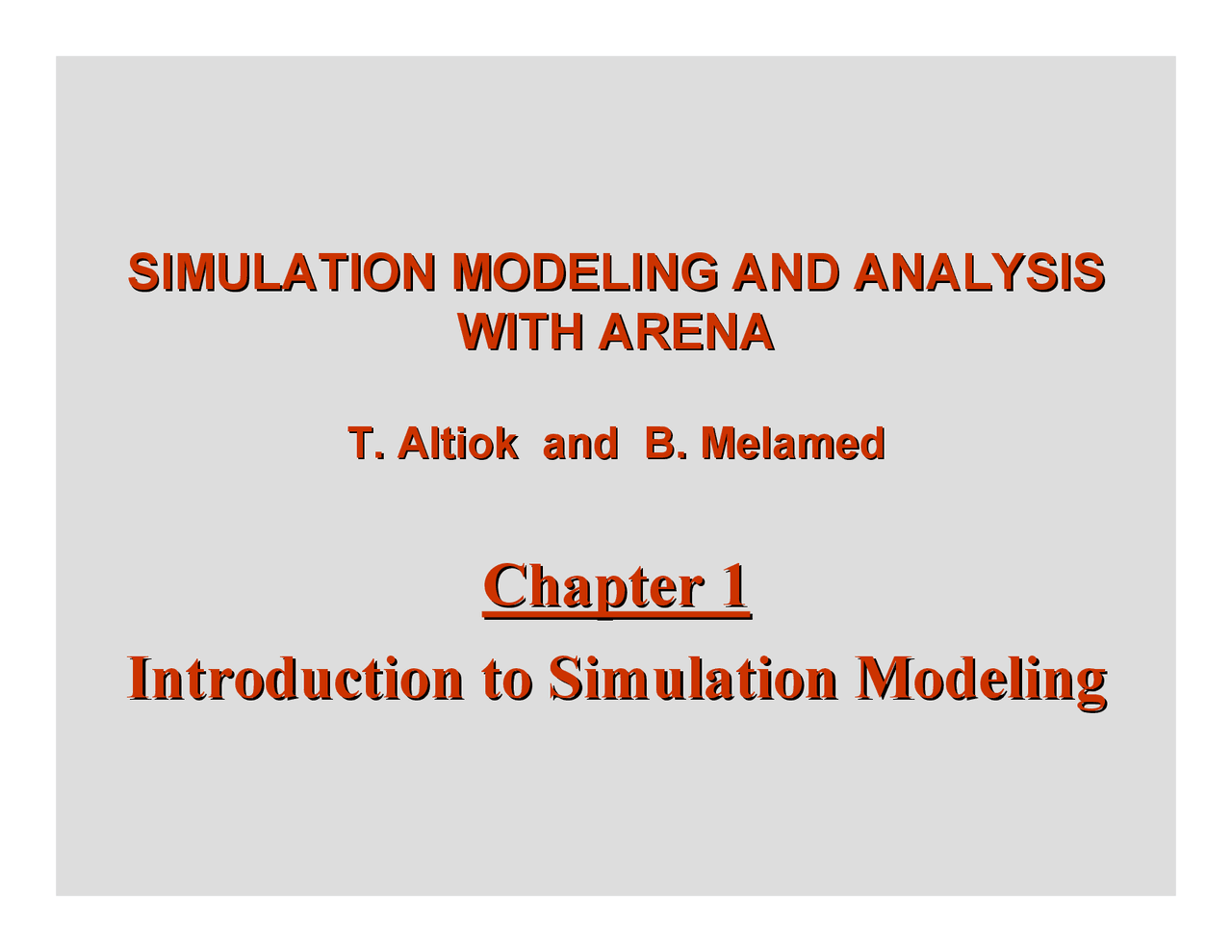 SIMULATION MODELING AND ANALYSIS WITH ARENA

T. Altiok and B. Melamed

Chapter 1

Introduction to Simulation Modeling